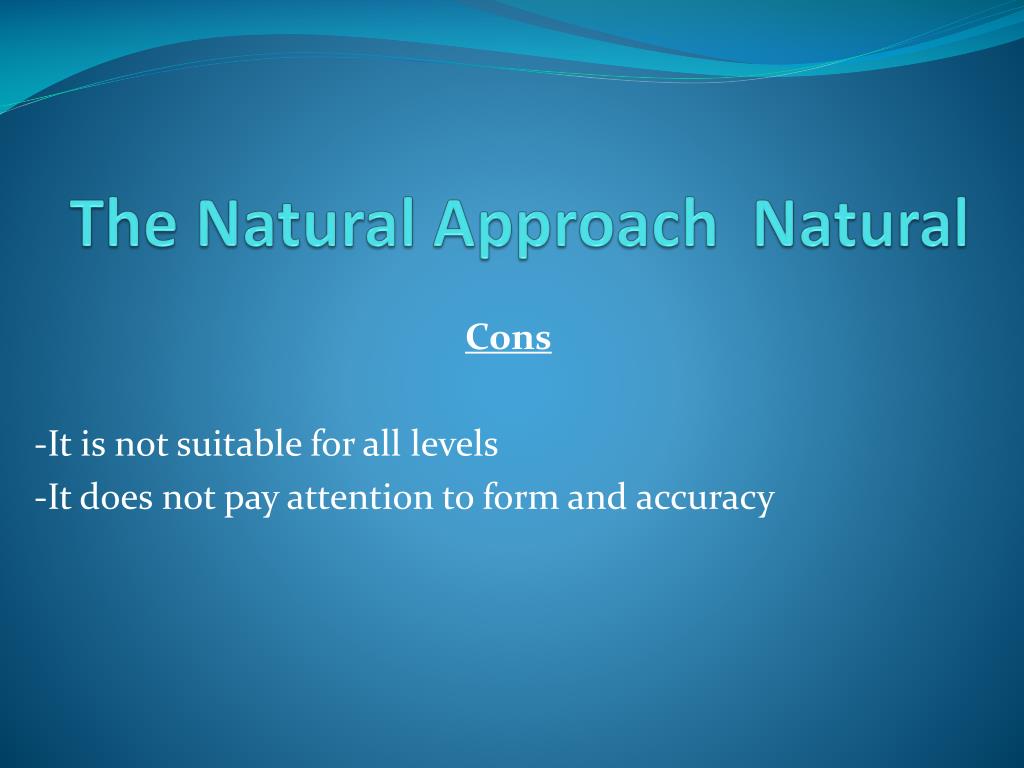 The Natural Approach  Natural

Cons

-It is not suitable for all levels
-It does not pay attention to form and accuracy